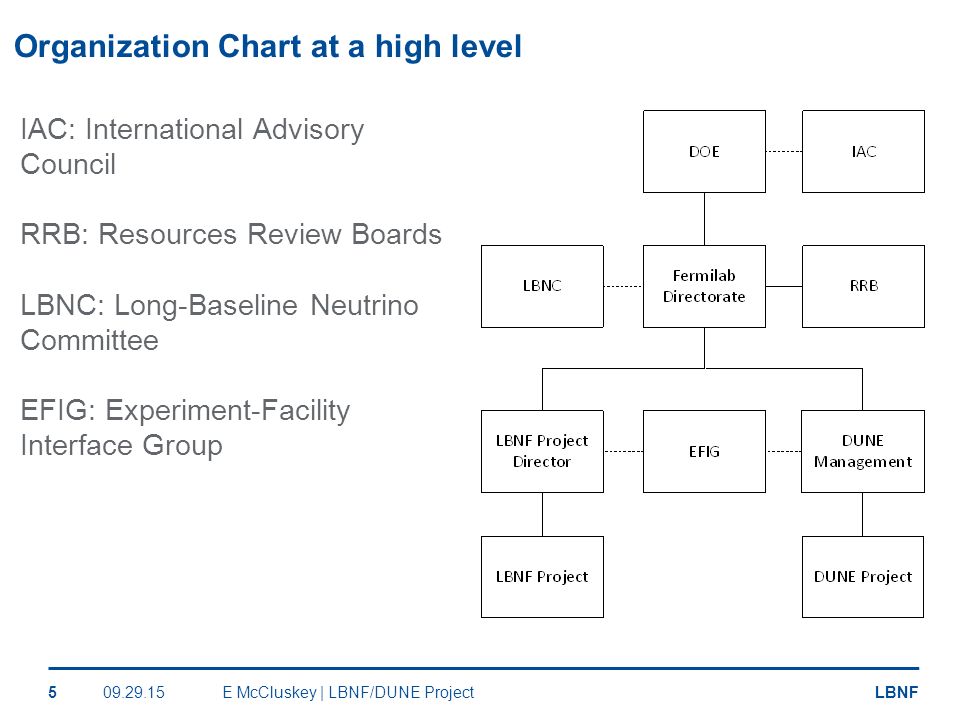 Organization Chart at a high level

IAC: International Advisory Council

RRB: Resources Review Boards

LBNC: Long-Baseline Neutrino Committee

EFIG: Experiment-Facility Interface Group

DOE

IAC

LBNC

Fermilab Directorate

RRB

LBNF Project Director

EFIG

DUNE Management

LBNF Project

DUNE Project

5 09.29.15 E McCluskey | LBNF/DUNE Project LBNF